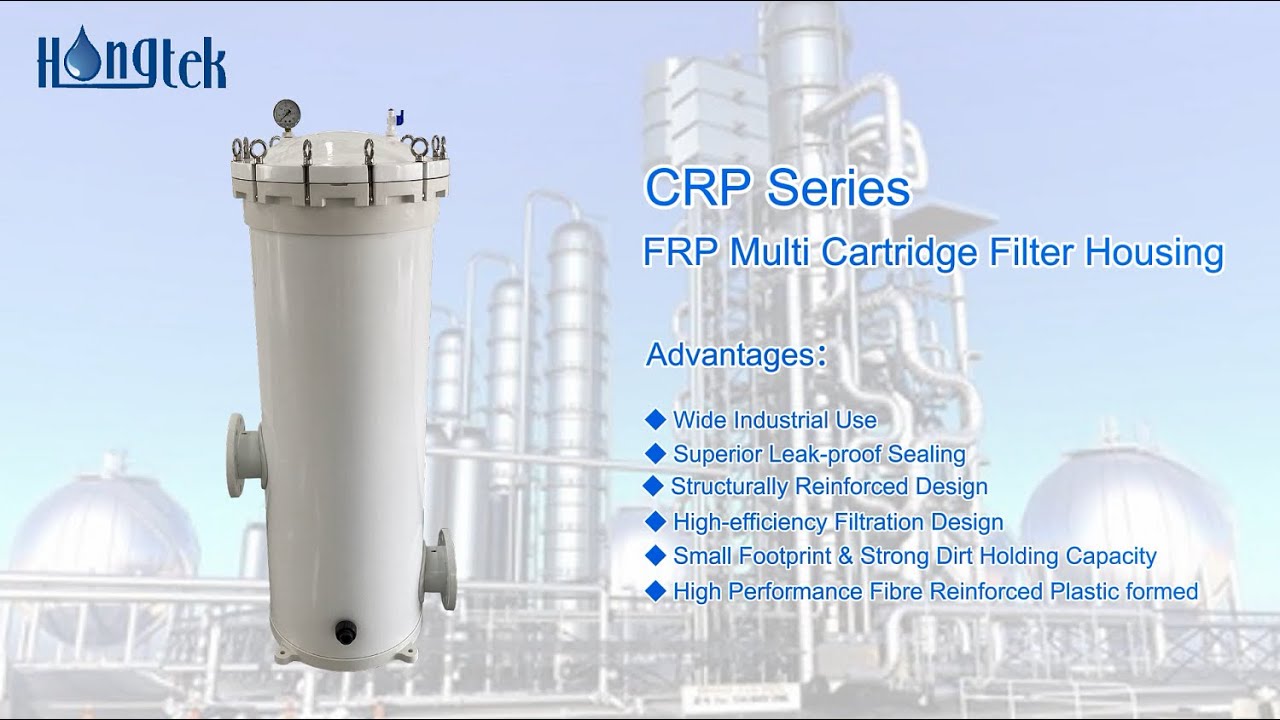 Hongtek

CRP Series
FRP Multi Cartridge Filter Housing

Advantages:

◆ Wide Industrial Use
◆ Superior Leak-proof Sealing
◆ Structurally Reinforced Design
◆ High-efficiency Filtration Design
◆ Small Footprint & Strong Dirt Holding Capacity
◆ High Performance Fibre Reinforced Plastic formed